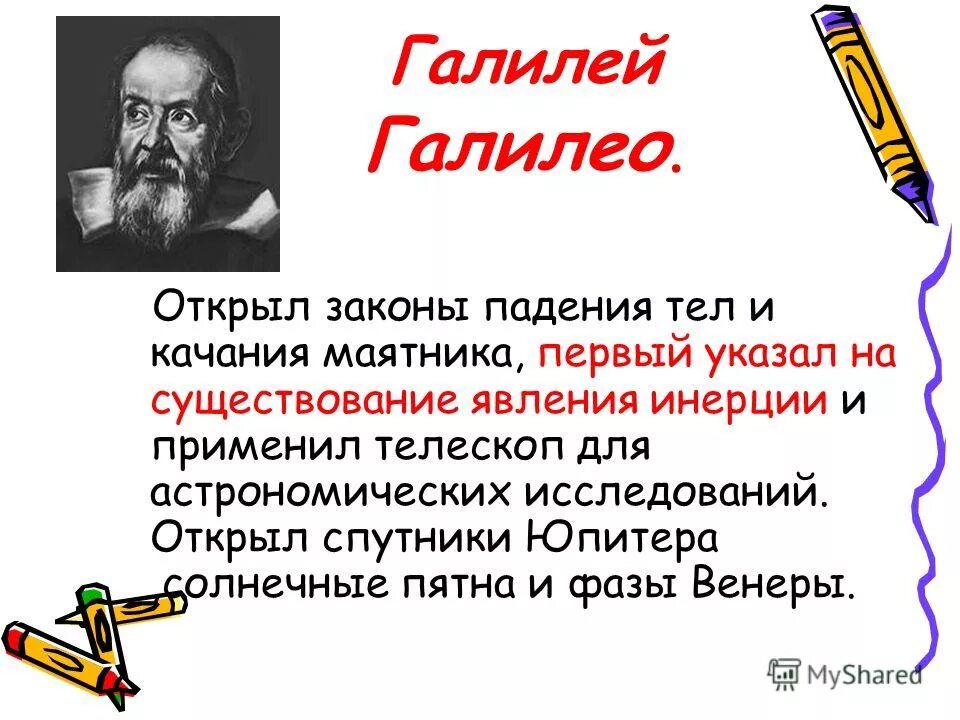 Галилей Галилео.

Открыл законы падения тел и качания маятника, первый указал на существование явления инерции и применил телескоп для астрономических исследований. Открыл спутники Юпитера солнечные пятна и фазы Венеры.

MyShared